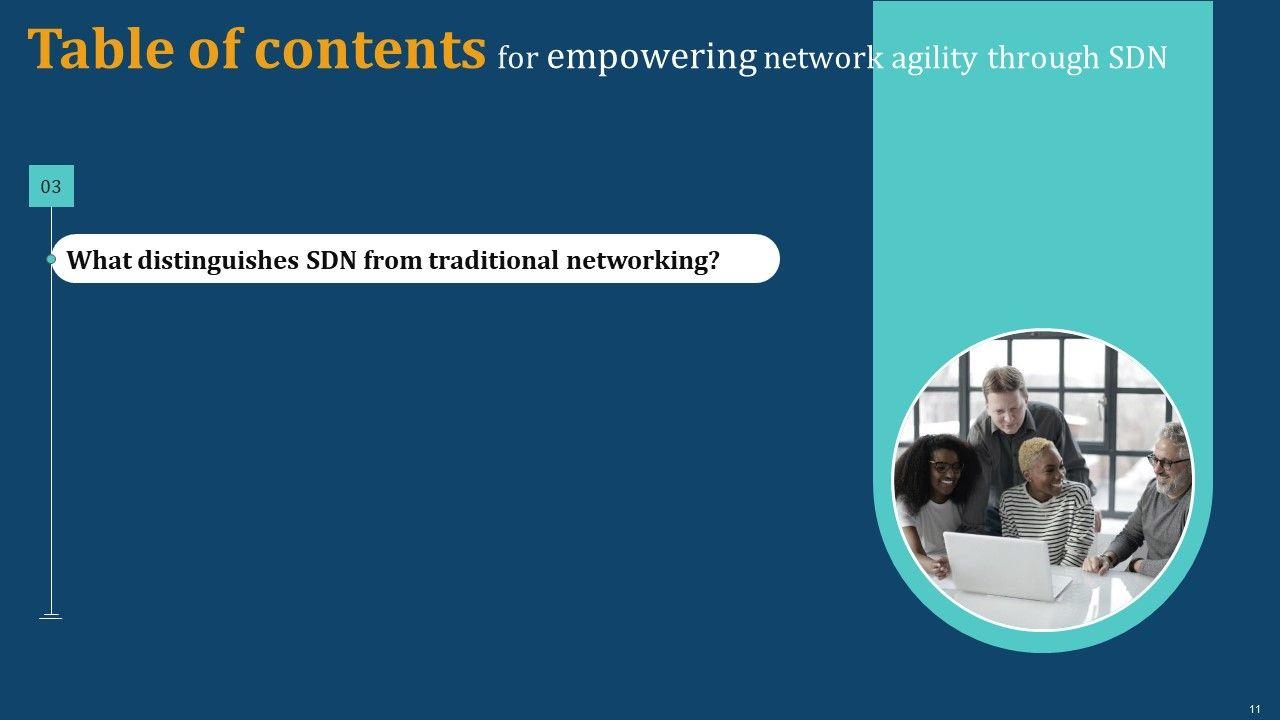 Table of contents for empowering network agility through SDN

03

What distinguishes SDN from traditional networking?

11